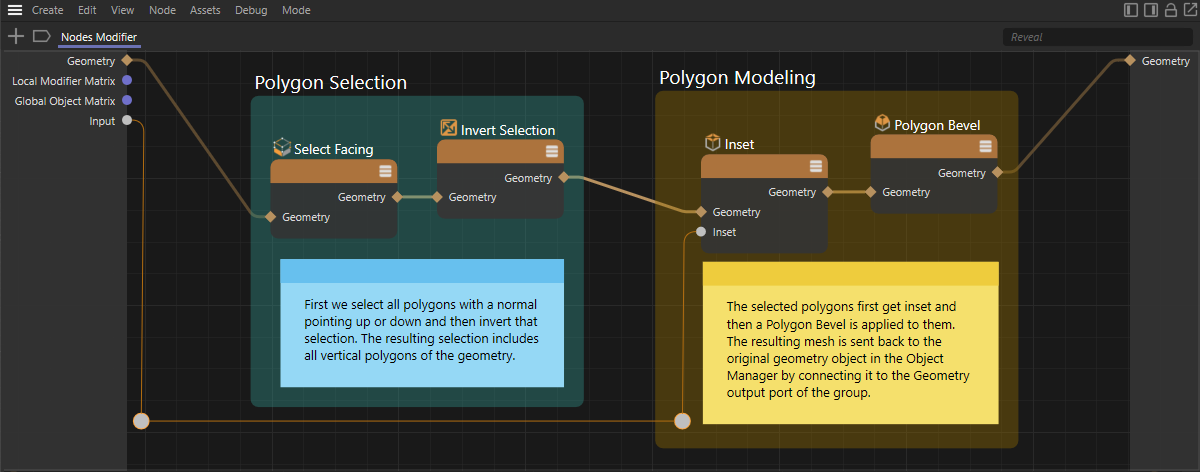 Create Edit View Node Assets Debug Mode

Nodes Modifier

Reveal

Geometry
Local Modifier Matrix
Global Object Matrix
Input

Polygon Selection

Select Facing
Geometry
Geometry

Invert Selection
Geometry
Geometry

First we select all polygons with a normal pointing up or down and then invert that selection. The resulting selection includes all vertical polygons of the geometry.

Polygon Modeling

Inset
Geometry
Geometry
Inset

Polygon Bevel
Geometry
Geometry

The selected polygons first get inset and then a Polygon Bevel is applied to them. The resulting mesh is sent back to the original geometry object in the Object Manager by connecting it to the Geometry output port of the group.

Geometry